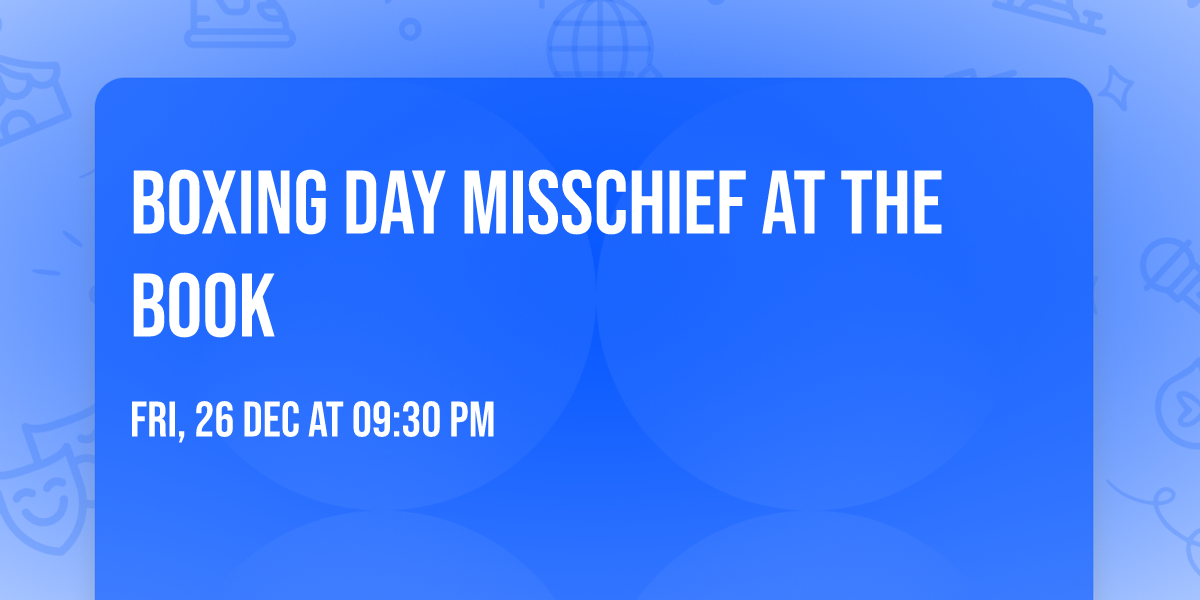 BOXING DAY MISSCHIEF AT THE BOOK

FRI, 26 DEC AT 09:30 PM